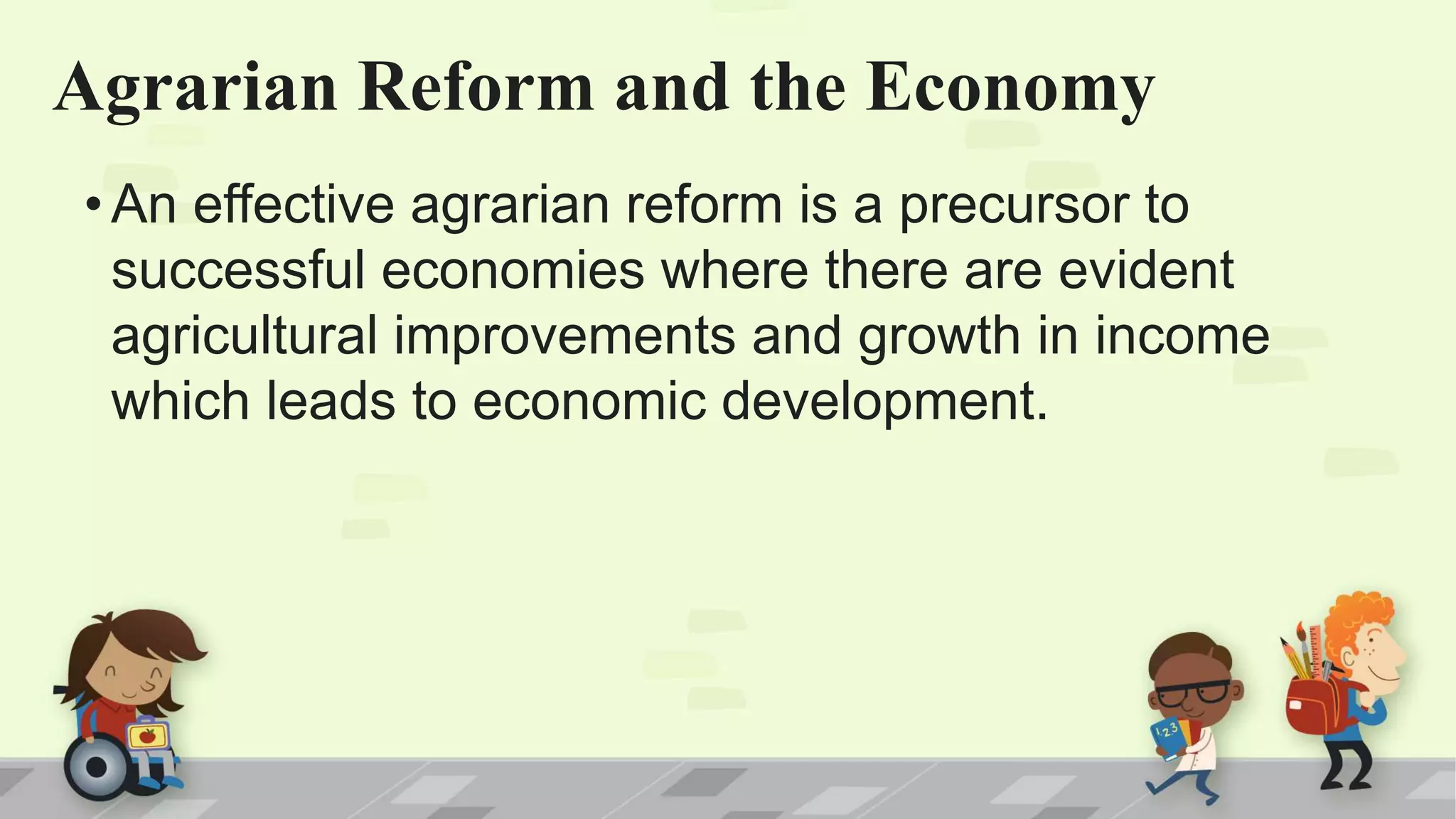 Agrarian Reform and the Economy

• An effective agrarian reform is a precursor to successful economies where there are evident agricultural improvements and growth in income which leads to economic development.

123